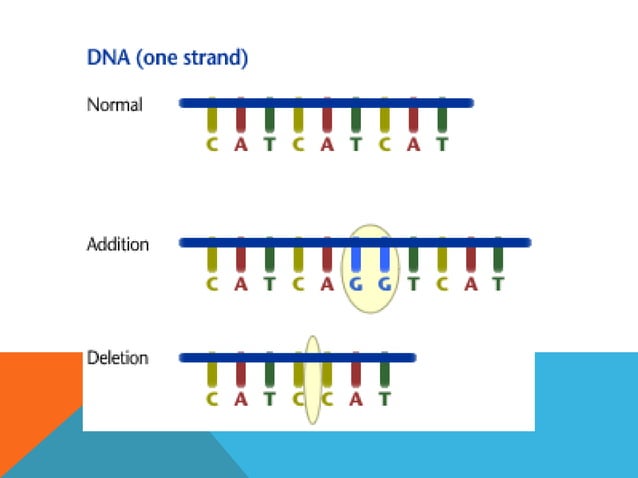 DNA (one strand)

Normal

C A T C A T C A T

Addition

C A T C A G G T C A T

Deletion

C A T C C A T